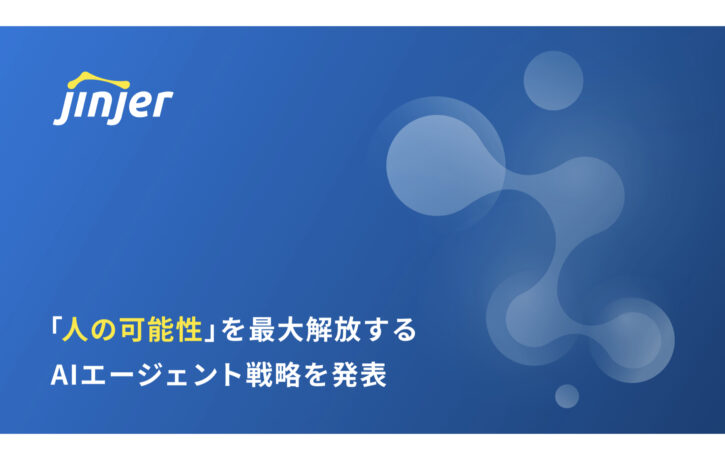 jinjer

「人の可能性」を最大解放する
AIエージェント戦略を発表